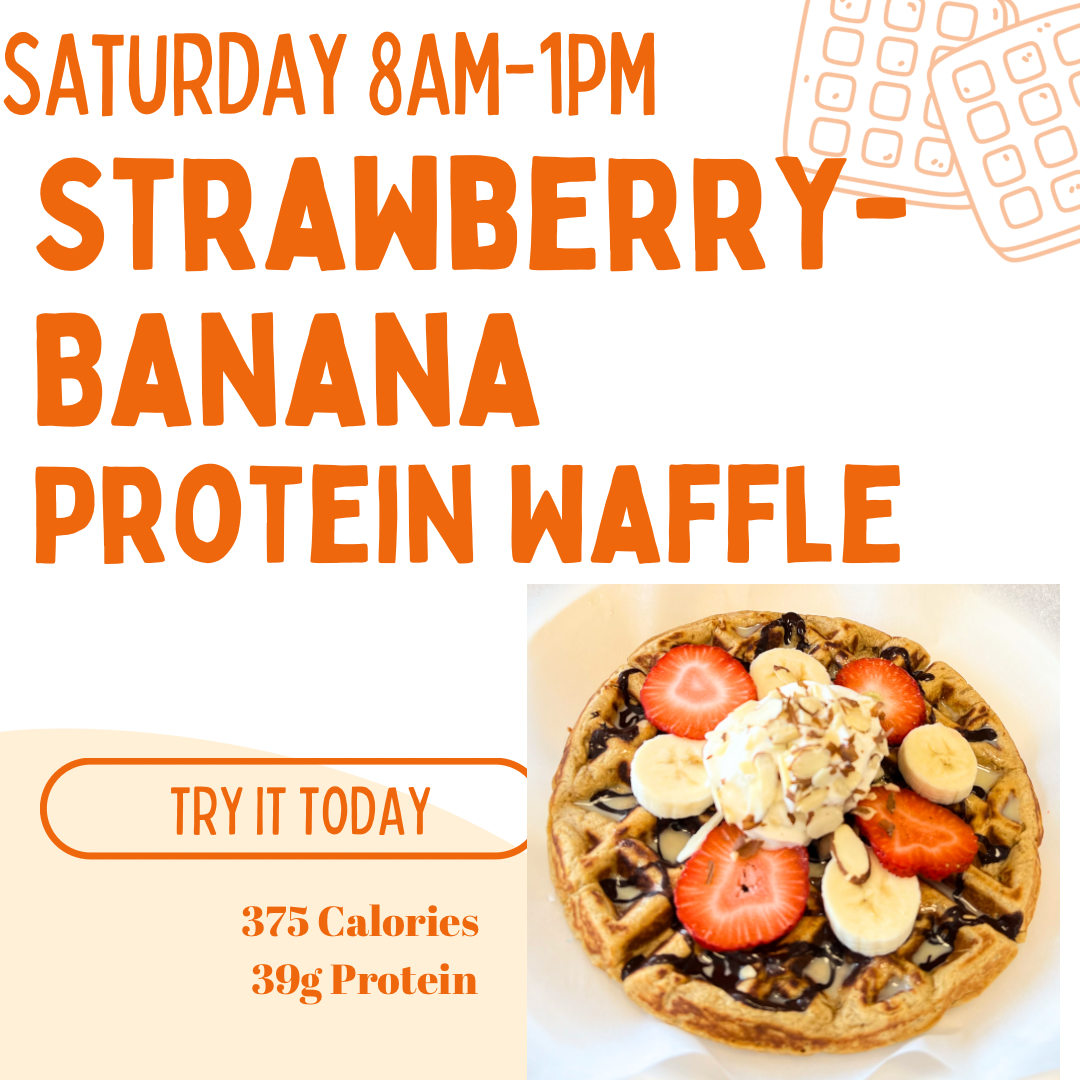 SATURDAY 8AM-1PM

STRAWBERRY-BANANA PROTEIN WAFFLE

TRY IT TODAY

375 Calories
39g Protein